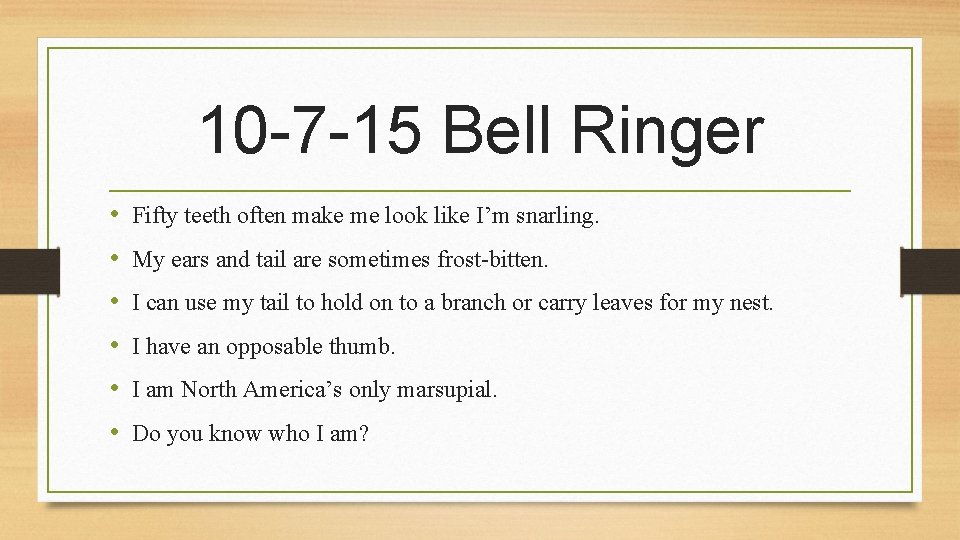 10-7-15 Bell Ringer

• Fifty teeth often make me look like I'm snarling.
• My ears and tail are sometimes frost-bitten.
• I can use my tail to hold on to a branch or carry leaves for my nest.
• I have an opposable thumb.
• I am North America's only marsupial.
• Do you know who I am?